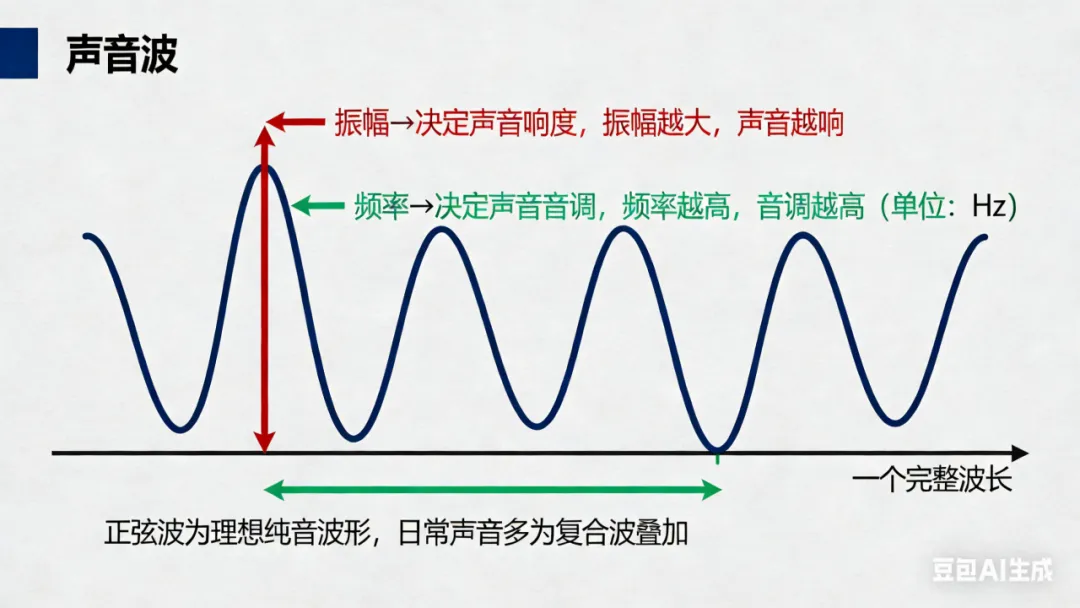 声音波

振幅→决定声音响度，振幅越大，声音越响

频率→决定声音音调，频率越高，音调越高（单位：Hz）

一个完整波长

正弦波为理想纯音波形，日常声音多为复合波叠加

豆包AI生成